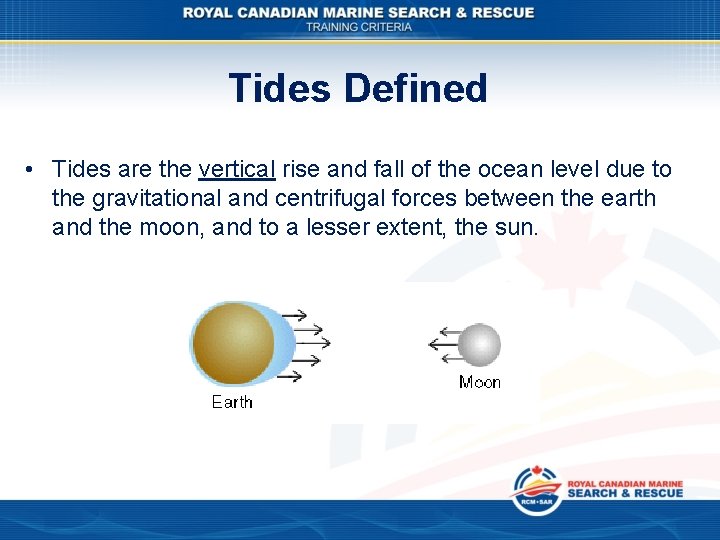 ROYAL CANADIAN MARINE SEARCH & RESCUE
TRAINING CRITERIA

Tides Defined

• Tides are the vertical rise and fall of the ocean level due to the gravitational and centrifugal forces between the earth and the moon, and to a lesser extent, the sun.

Earth

Moon

RCM•SAR
ROYAL CANADIAN MARINE
SEARCH & RESCUE